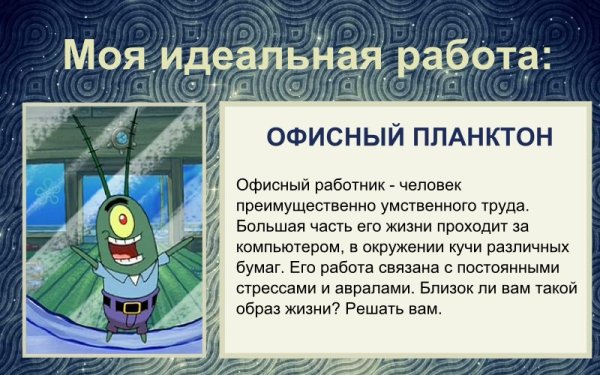 Моя идеальная работа:

ОФИСНЫЙ ПЛАНКТОН

Офисный работник - человек преимущественно умственного труда. Большая часть его жизни проходит за компьютером, в окружении кучи различных бумаг. Его работа связана с постоянными стрессами и авралами. Близок ли вам такой образ жизни? Решать вам.